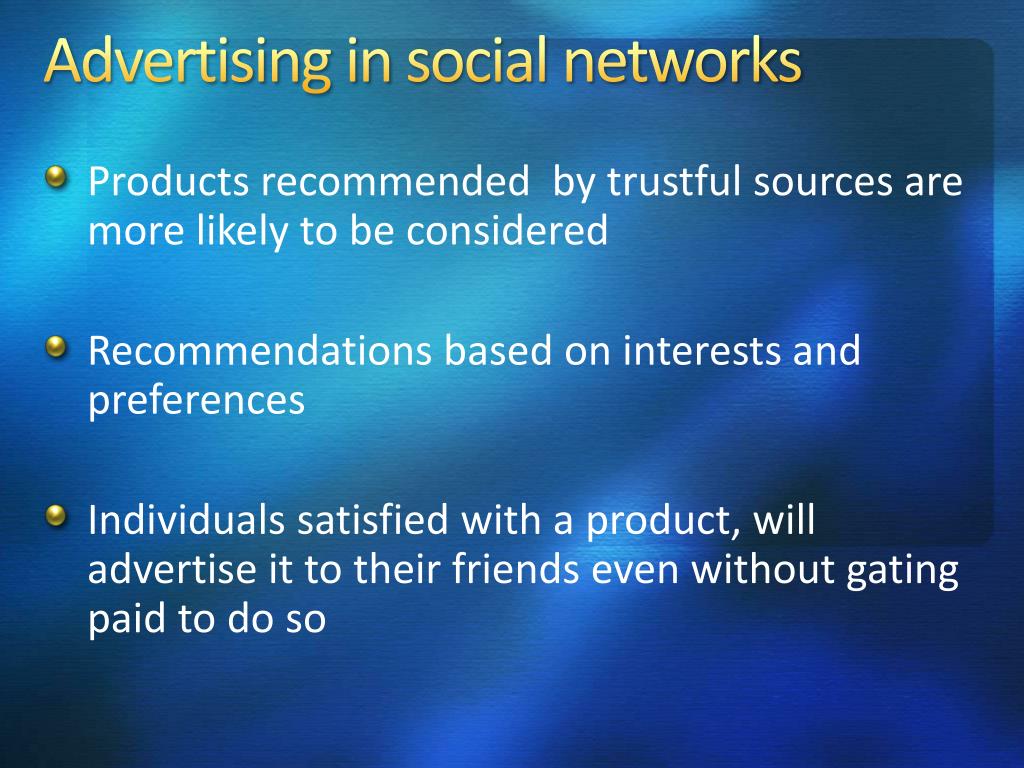 Advertising in social networks

Products recommended by trustful sources are more likely to be considered

Recommendations based on interests and preferences

Individuals satisfied with a product, will advertise it to their friends even without gating paid to do so